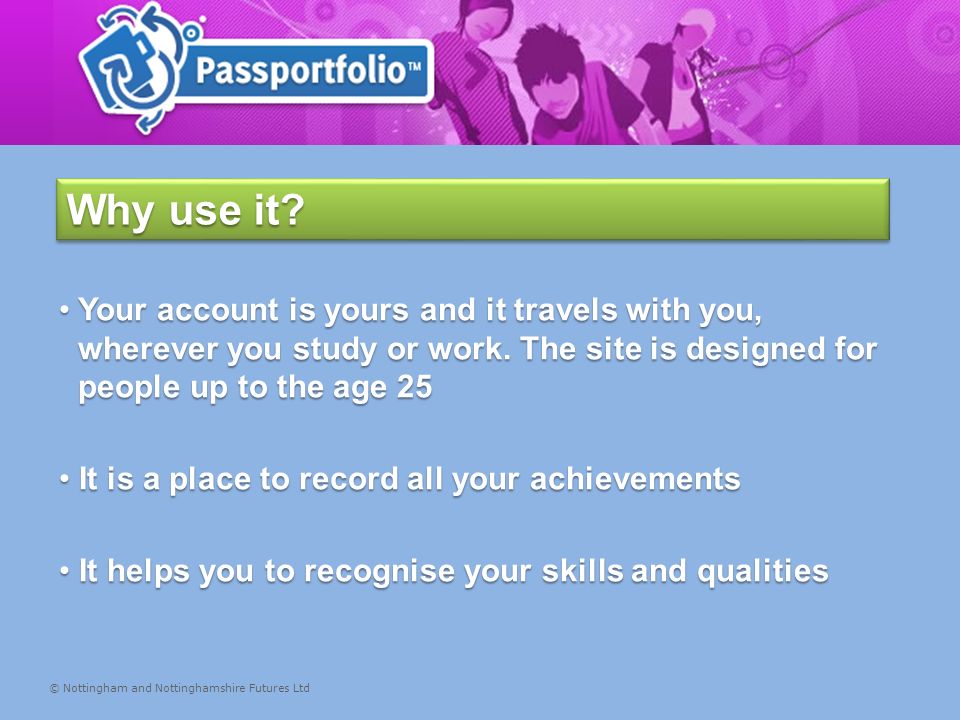 Passportfolio™

Why use it?

• Your account is yours and it travels with you, wherever you study or work. The site is designed for people up to the age 25

• It is a place to record all your achievements

• It helps you to recognise your skills and qualities

© Nottingham and Nottinghamshire Futures Ltd